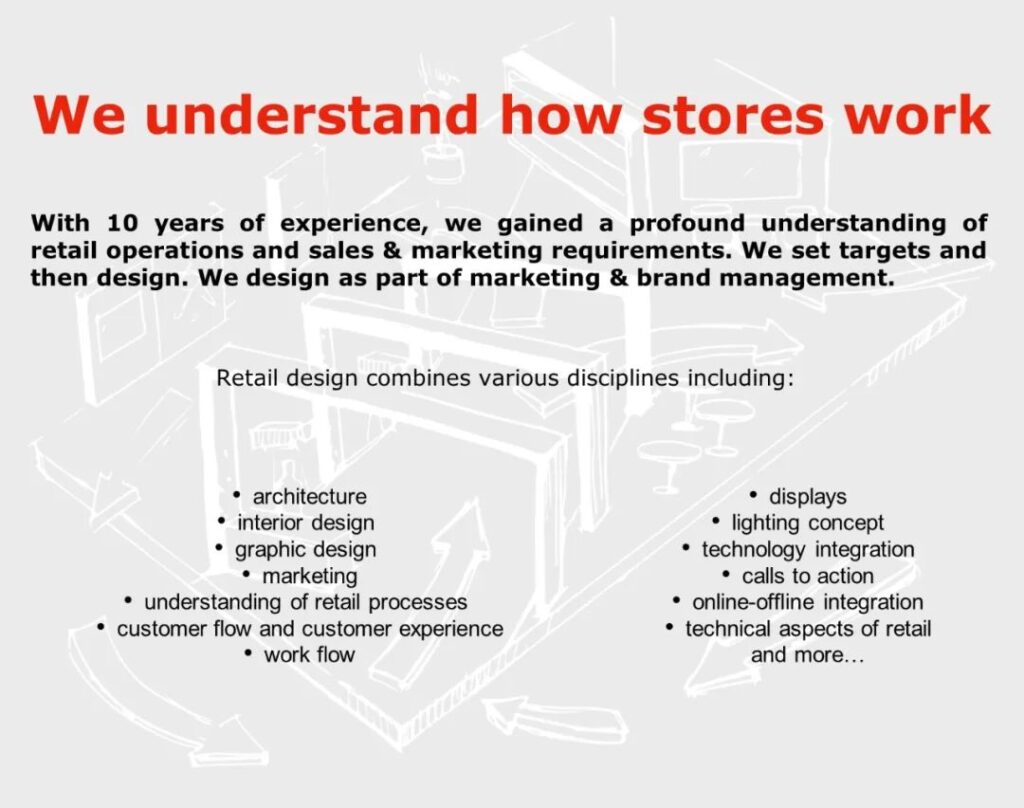 We understand how stores work

With 10 years of experience, we gained a profound understanding of retail operations and sales & marketing requirements. We set targets and then design. We design as part of marketing & brand management.

Retail design combines various disciplines including:

• architecture
• interior design
• graphic design
• marketing
• understanding of retail processes
• customer flow and customer experience
• work flow

• displays
• lighting concept
• technology integration
• calls to action
• online-offline integration
• technical aspects of retail
and more...